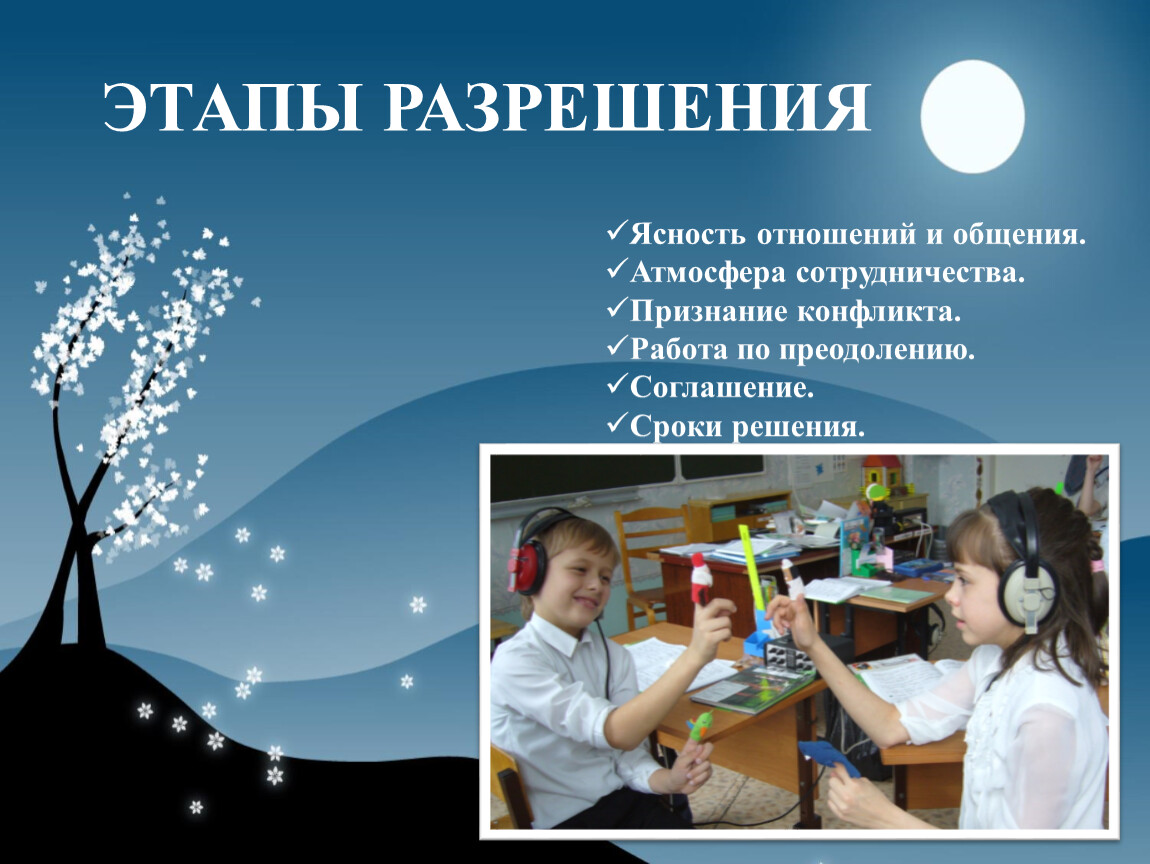 ЭТАПЫ РАЗРЕШЕНИЯ

✓Ясность отношений и общения.
✓Атмосфера сотрудничества.
✓Признание конфликта.
✓Работа по преодолению.
✓Соглашение.
✓Сроки решения.